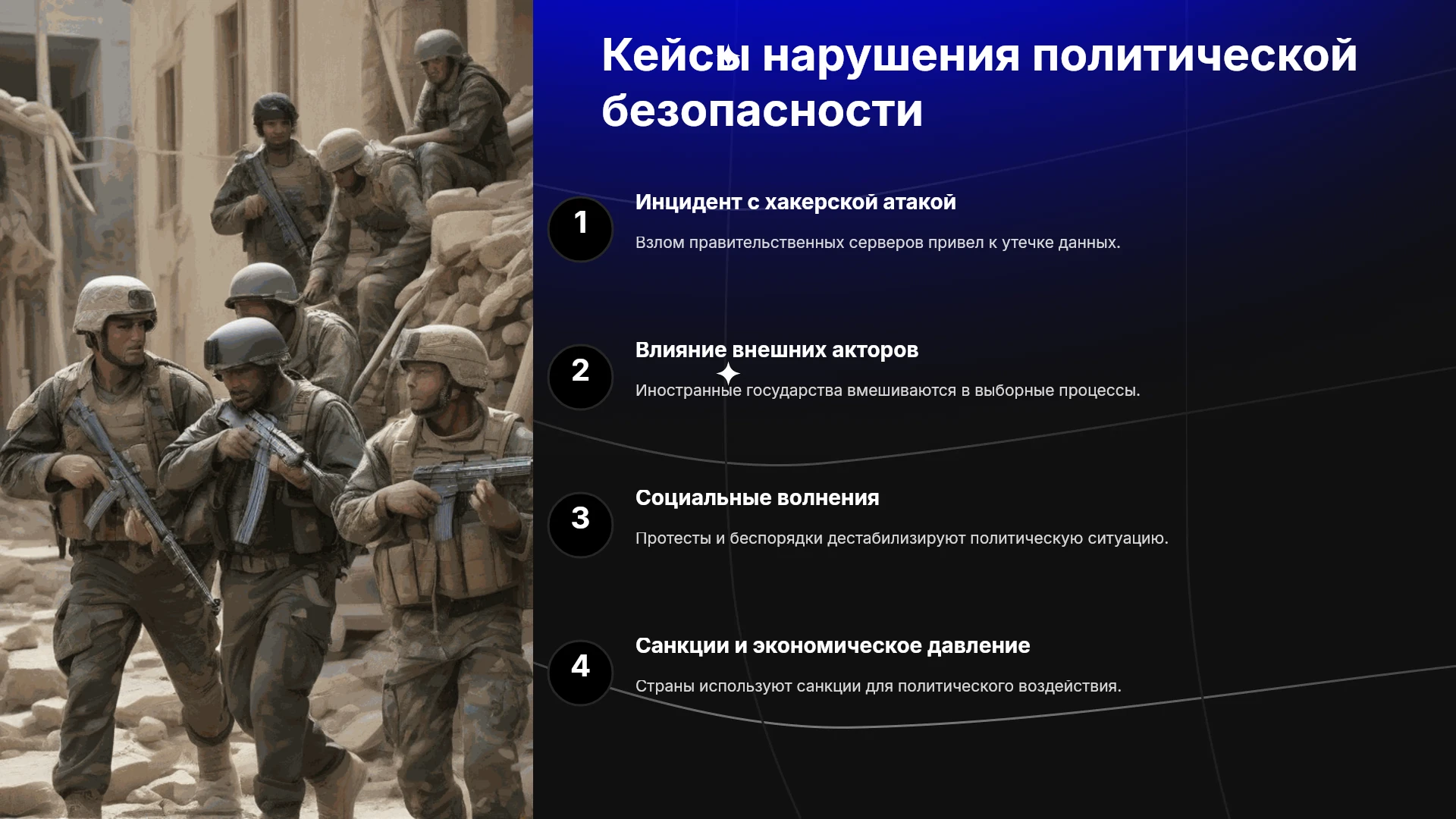 Кейсы нарушения политической безопасности

1

Инцидент с хакерской атакой

Взлом правительственных серверов привел к утечке данных.

2

Влияние внешних акторов

Иностранные государства вмешиваются в выборные процессы.

3

Социальные волнения

Протесты и беспорядки дестабилизируют политическую ситуацию.

4

Санкции и экономическое давление

Страны используют санкции для политического воздействия.